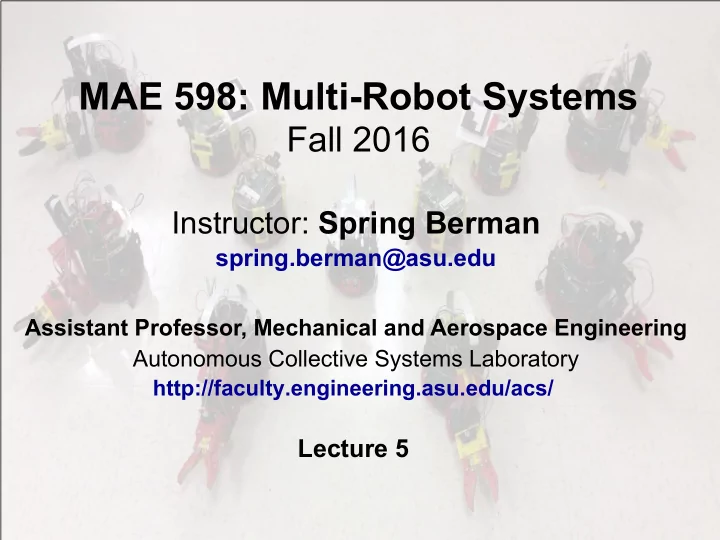 MAE 598: Multi-Robot Systems
Fall 2016

Instructor: Spring Berman
spring.berman@asu.edu

Assistant Professor, Mechanical and Aerospace Engineering
Autonomous Collective Systems Laboratory
http://faculty.engineering.asu.edu/acs/

Lecture 5